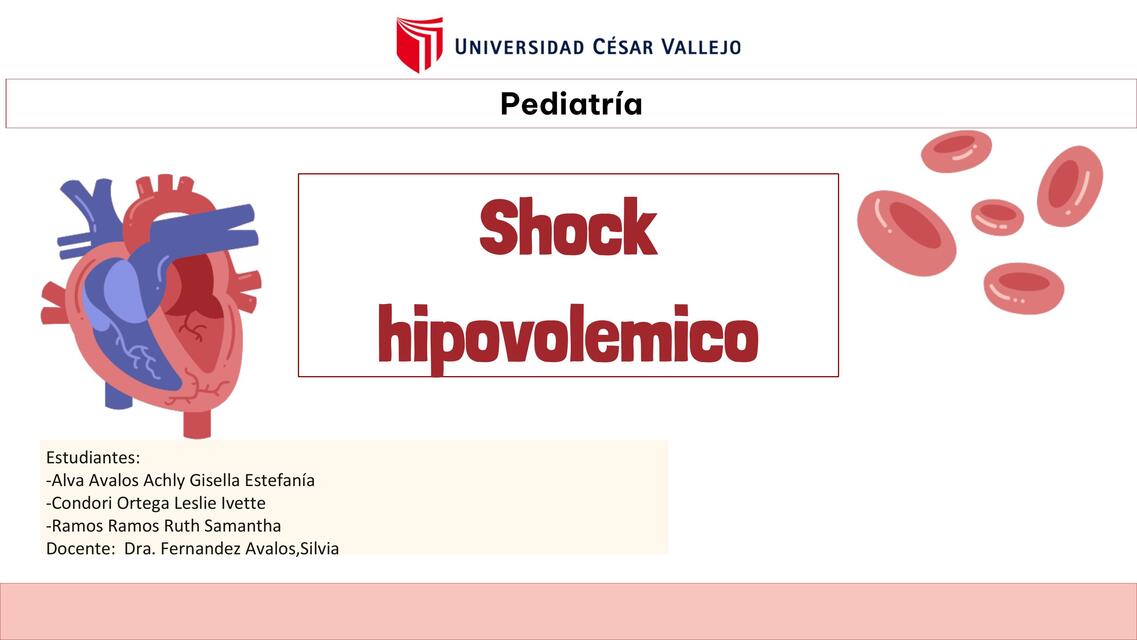 UNIVERSIDAD CÉSAR VALLEJO

Pediatría

Shock hipovolemico

Estudiantes:
-Alva Avalos Achly Gisella Estefanía
-Condori Ortega Leslie Ivette
-Ramos Ramos Ruth Samantha
Docente: Dra. Fernandez Avalos,Silvia